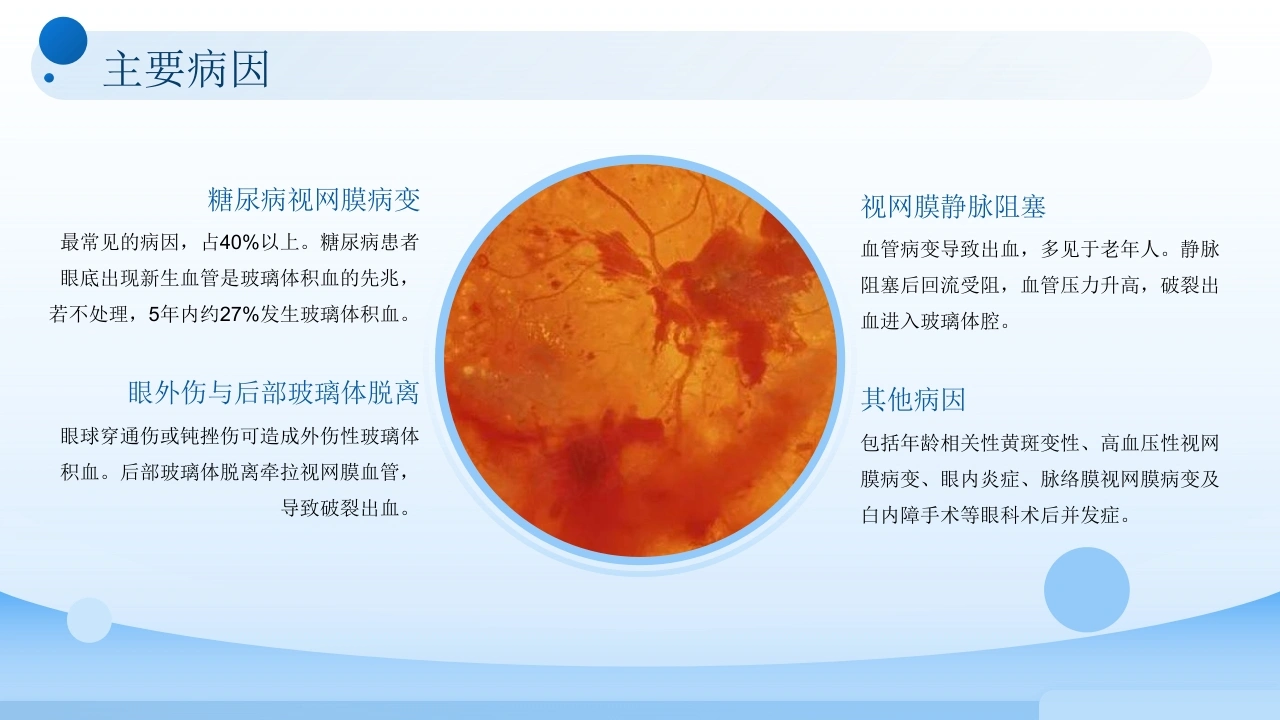 主要病因

糖尿病视网膜病变

最常见的病因，占40%以上。糖尿病患者眼底出现新生血管是玻璃体积血的先兆，若不处理，5年内约27%发生玻璃体积血。

眼外伤与后部玻璃体脱离

眼球穿通伤或钝挫伤可造成外伤性玻璃体积血。后部玻璃体脱离牵拉视网膜血管，导致破裂出血。

视网膜静脉阻塞

血管病变导致出血，多见于老年人。静脉阻塞后回流受阻，血管压力升高，破裂出血进入玻璃体腔。

其他病因

包括年龄相关性黄斑变性、高血压性视网膜病变、眼内炎症、脉络膜视网膜病变及白内障手术等眼科术后并发症。